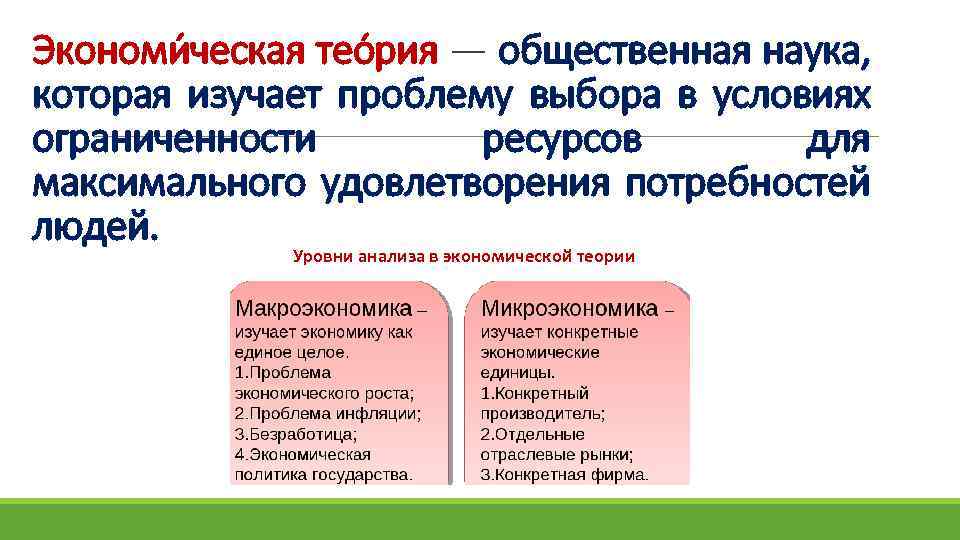 Экономи́ческая тео́рия — общественная наука, которая изучает проблему выбора в условиях ограниченности ресурсов для максимального удовлетворения потребностей людей.

Уровни анализа в экономической теории

Макроэкономика – изучает экономику как единое целое.
1.Проблема экономического роста;
2.Проблема инфляции;
3.Безработица;
4.Экономическая политика государства.

Микроэкономика – изучает конкретные экономические единицы.
1.Конкретный производитель;
2.Отдельные отраслевые рынки;
3.Конкретная фирма.